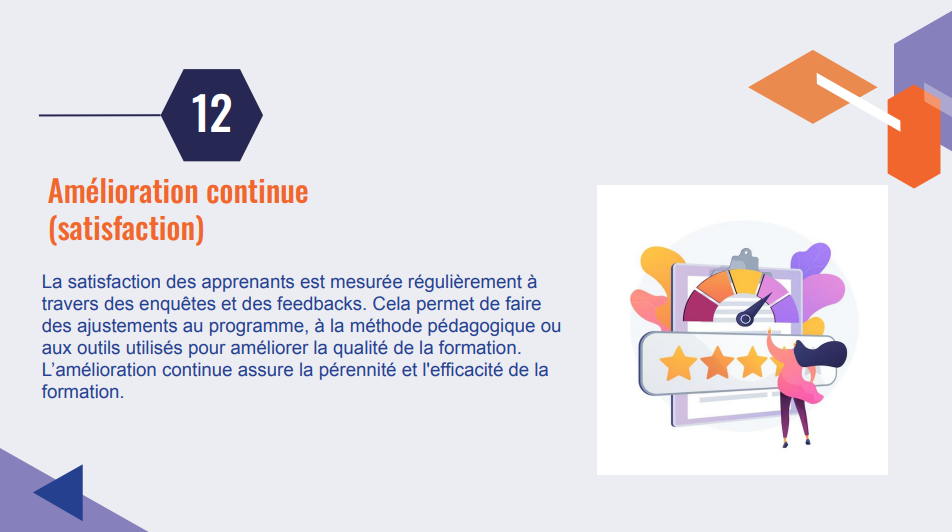 12

Amélioration continue (satisfaction)

La satisfaction des apprenants est mesurée régulièrement à travers des enquêtes et des feedbacks. Cela permet de faire des ajustements au programme, à la méthode pédagogique ou aux outils utilisés pour améliorer la qualité de la formation. L’amélioration continue assure la pérennité et l'efficacité de la formation.